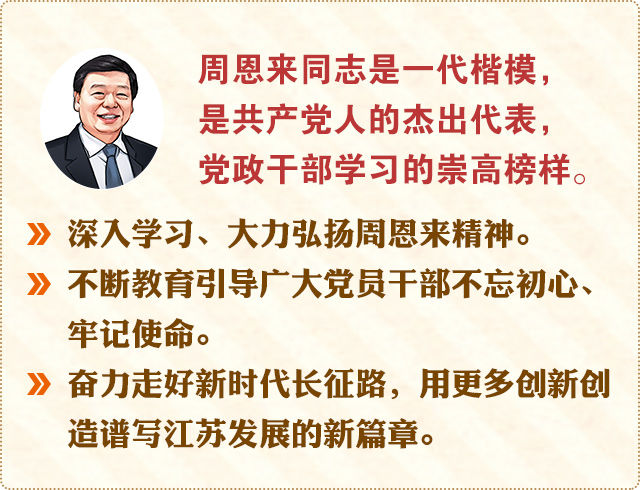 周恩来同志是一代楷模，是共产党人的杰出代表，党政干部学习的崇高榜样。

» 深入学习、大力弘扬周恩来精神。

» 不断教育引导广大党员干部不忘初心、牢记使命。

» 奋力走好新时代长征路，用更多创新创造谱写江苏发展的新篇章。